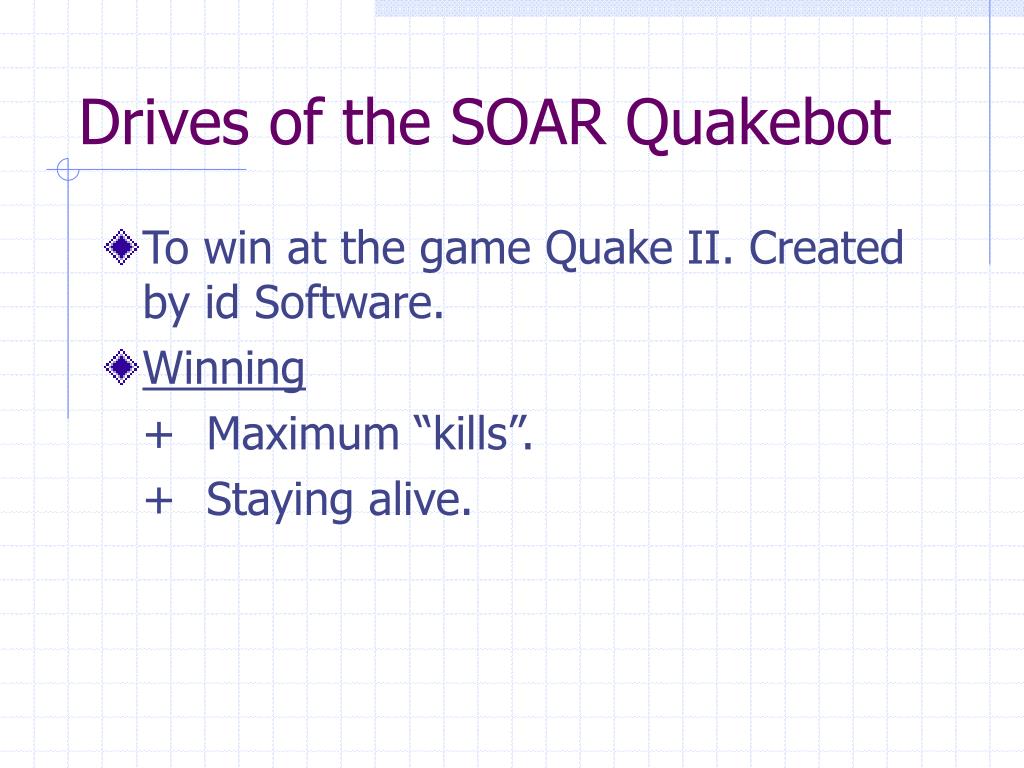 Drives of the SOAR Quakebot

To win at the game Quake II. Created by id Software.

Winning

+ Maximum “kills”.

+ Staying alive.